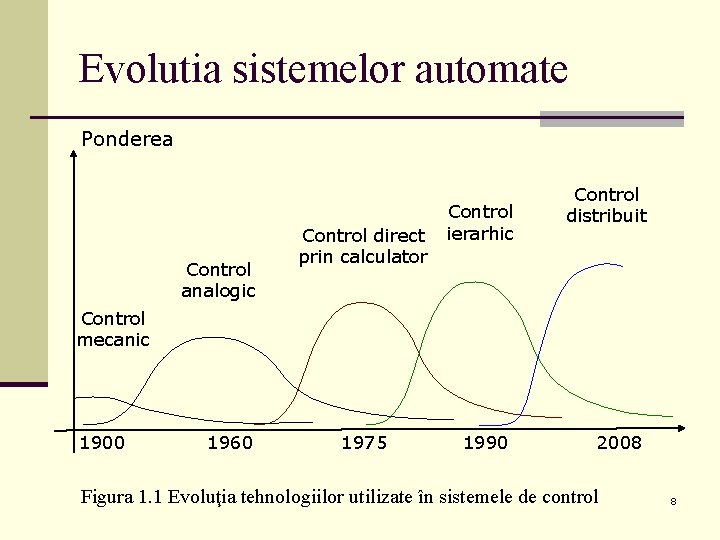 Evolutia sistemelor automate

Ponderea

Control mecanic

Control analogic

Control direct prin calculator

Control ierarhic

Control distribuit

1900 1960 1975 1990 2008

Figura 1.1 Evoluţia tehnologiilor utilizate în sistemele de control

8